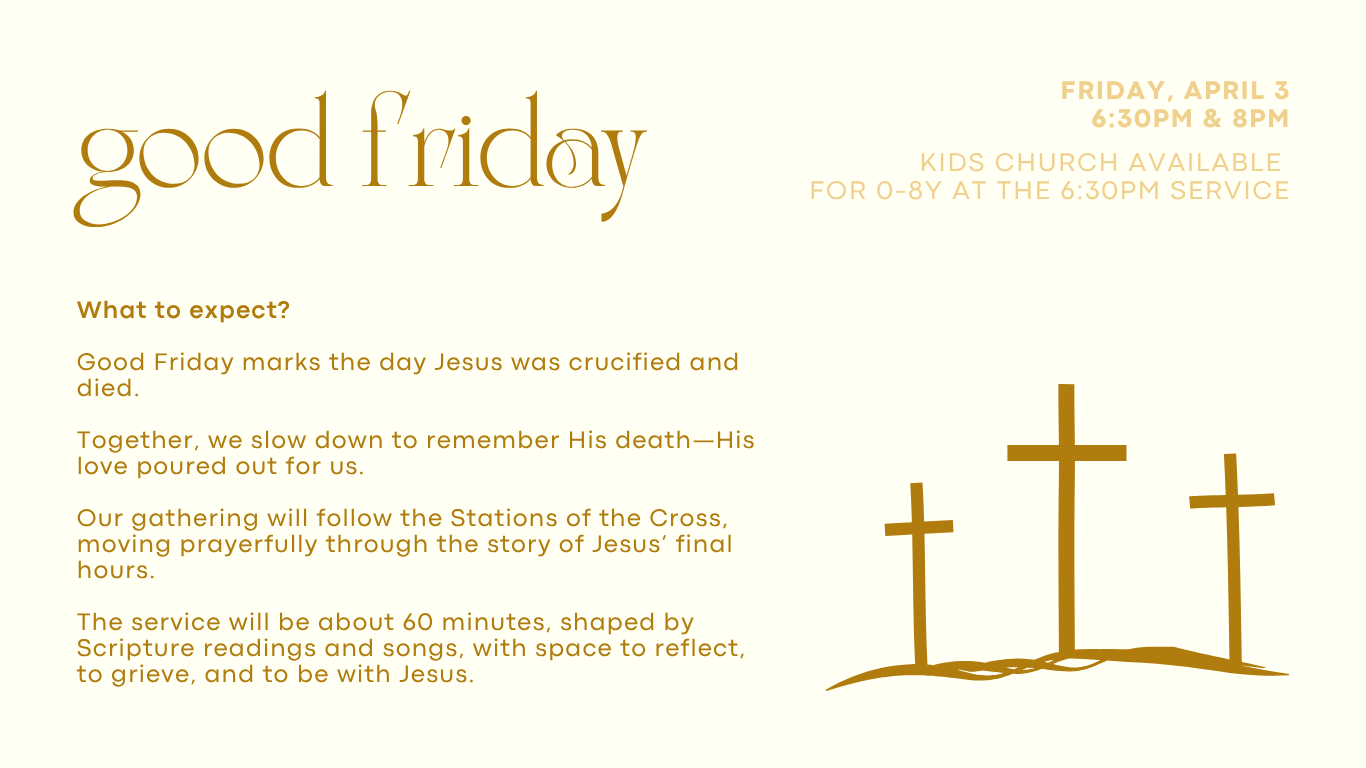 good friday

FRIDAY, APRIL 3
6:30PM & 8PM

KIDS CHURCH AVAILABLE FOR 0-8Y AT THE 6:30PM SERVICE

What to expect?

Good Friday marks the day Jesus was crucified and died.

Together, we slow down to remember His death—His love poured out for us.

Our gathering will follow the Stations of the Cross, moving prayerfully through the story of Jesus' final hours.

The service will be about 60 minutes, shaped by Scripture readings and songs, with space to reflect, to grieve, and to be with Jesus.